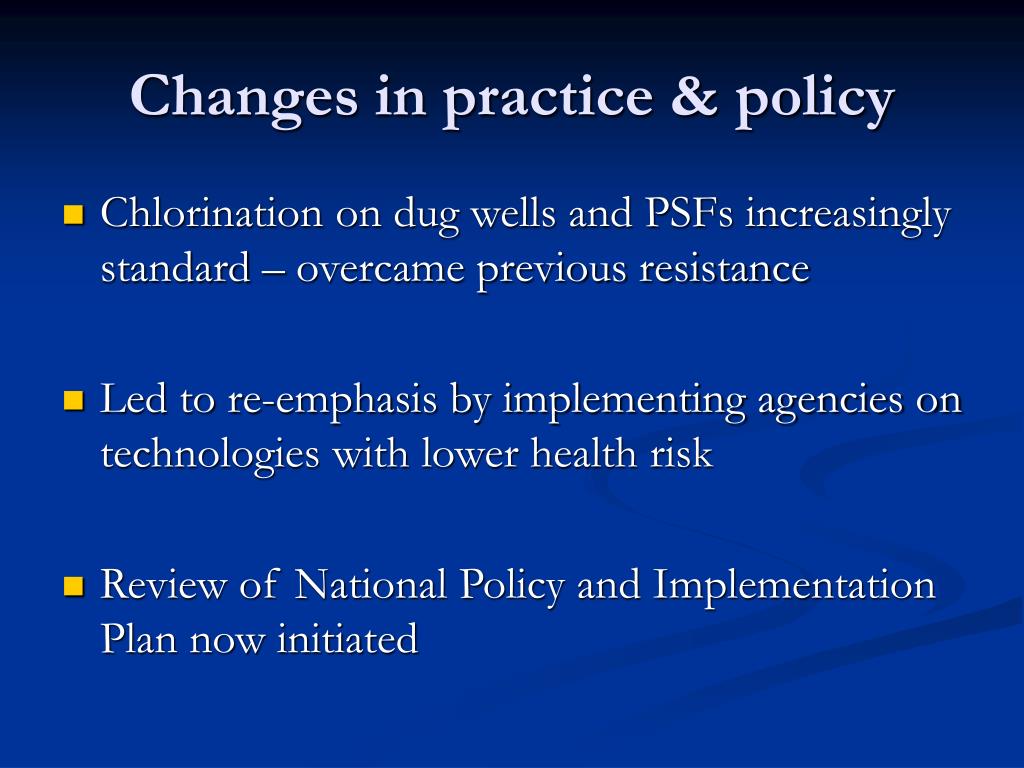 Changes in practice & policy

Chlorination on dug wells and PSFs increasingly standard – overcame previous resistance

Led to re-emphasis by implementing agencies on technologies with lower health risk

Review of National Policy and Implementation Plan now initiated